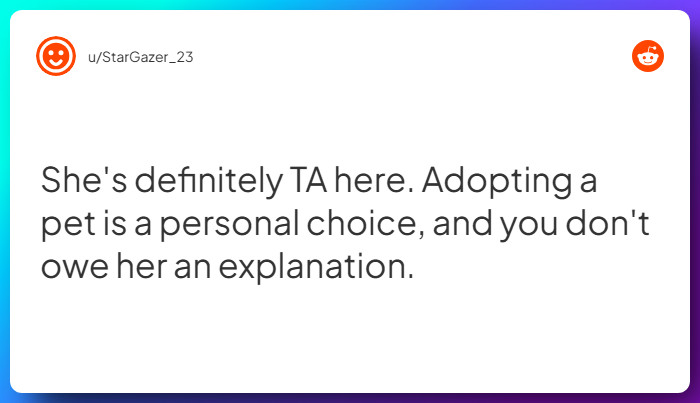 u/StarGazer_23

She's definitely TA here. Adopting a pet is a personal choice, and you don't owe her an explanation.